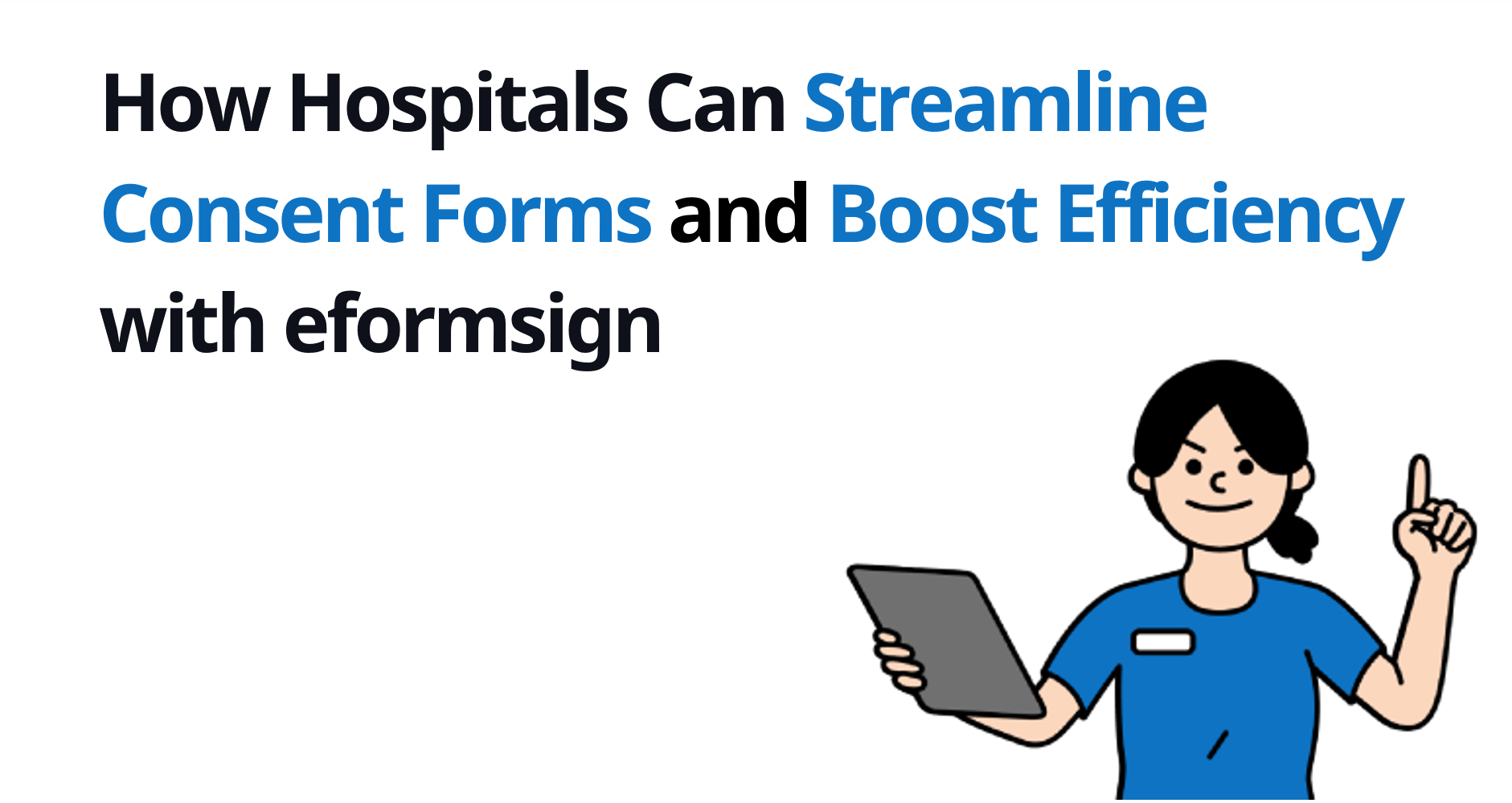 How Hospitals Can Streamline Consent Forms and Boost Efficiency with eformsign